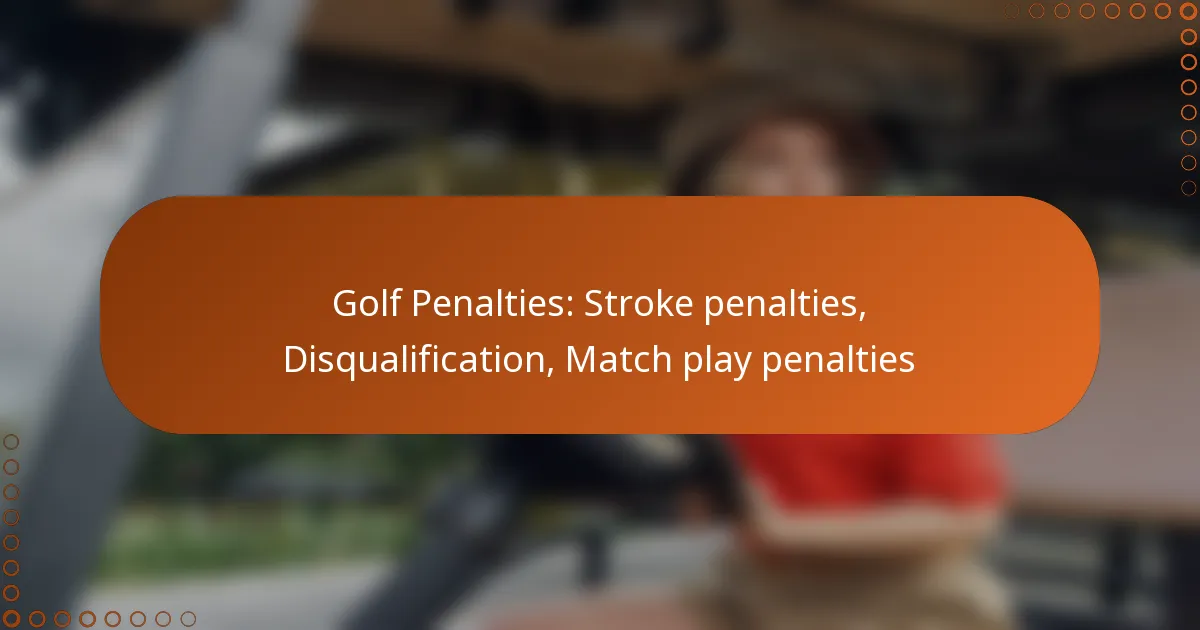 Golf Penalties: Stroke penalties, Disqualification, Match play penalties